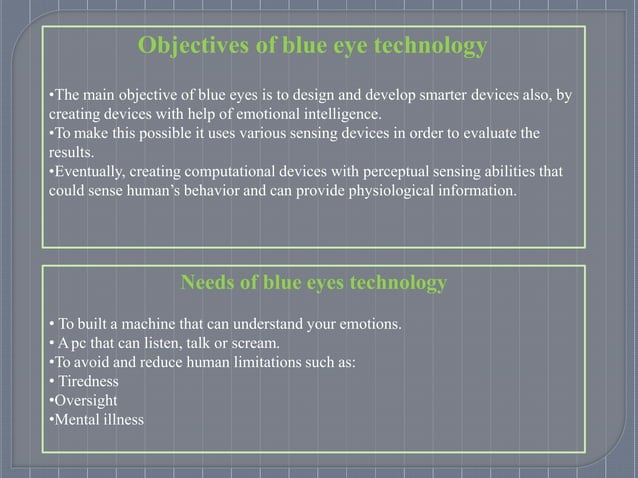 Objectives of blue eye technology

•The main objective of blue eyes is to design and develop smarter devices also, by creating devices with help of emotional intelligence.
•To make this possible it uses various sensing devices in order to evaluate the results.
•Eventually, creating computational devices with perceptual sensing abilities that could sense human's behavior and can provide physiological information.

Needs of blue eyes technology

• To built a machine that can understand your emotions.
• A pc that can listen, talk or scream.
•To avoid and reduce human limitations such as:
• Tiredness
•Oversight
•Mental illness